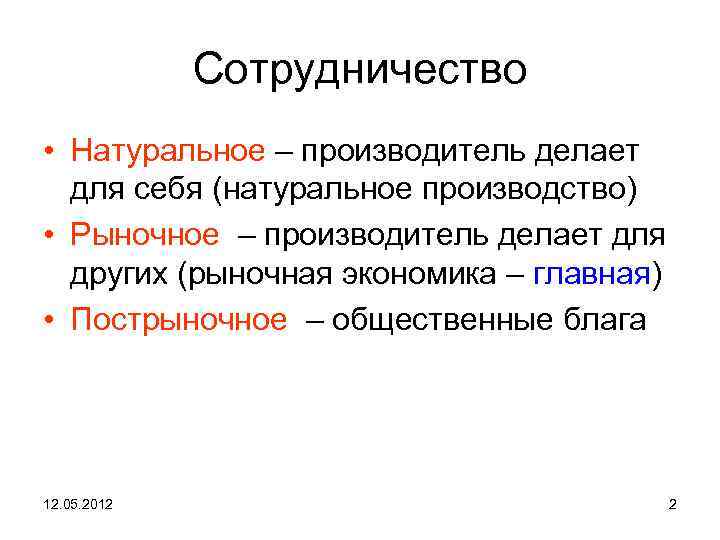 Сотрудничество

• Натуральное – производитель делает для себя (натуральное производство)
• Рыночное – производитель делает для других (рыночная экономика – главная)
• Пострыночное – общественные блага

12.05.2012

2